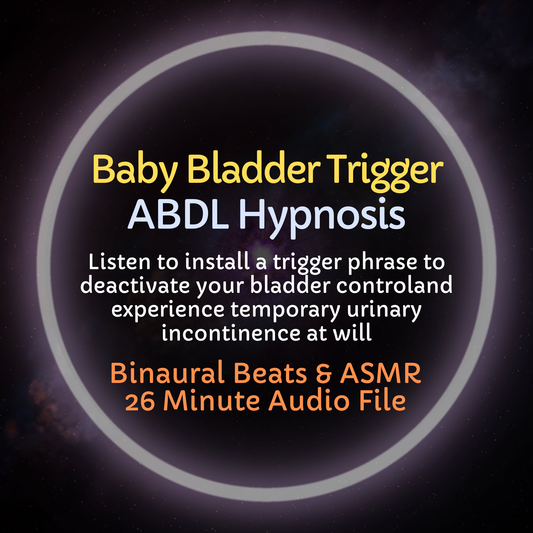 Baby Bladder Trigger
ABDL Hypnosis

Listen to install a trigger phrase to deactivate your bladder controland experience temporary urinary incontinence at will

Binaural Beats & ASMR
26 Minute Audio File